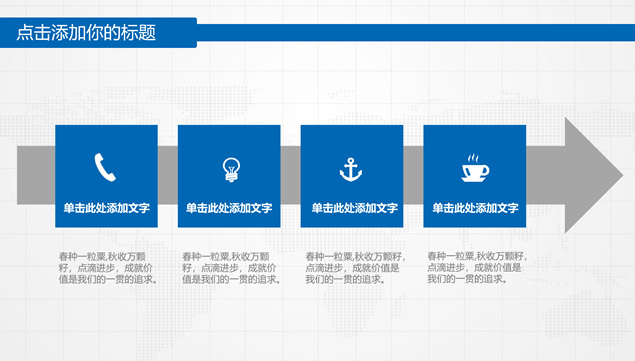 点击添加你的标题

单击此处添加文字

春种一粒粟,秋收万颗籽，点滴进步，成就价值是我们的一贯的追求。

单击此处添加文字

春种一粒粟,秋收万颗籽，点滴进步，成就价值是我们的一贯的追求。

单击此处添加文字

春种一粒粟,秋收万颗籽，点滴进步，成就价值是我们的一贯的追求。

单击此处添加文字

春种一粒粟,秋收万颗籽，点滴进步，成就价值是我们的一贯的追求。